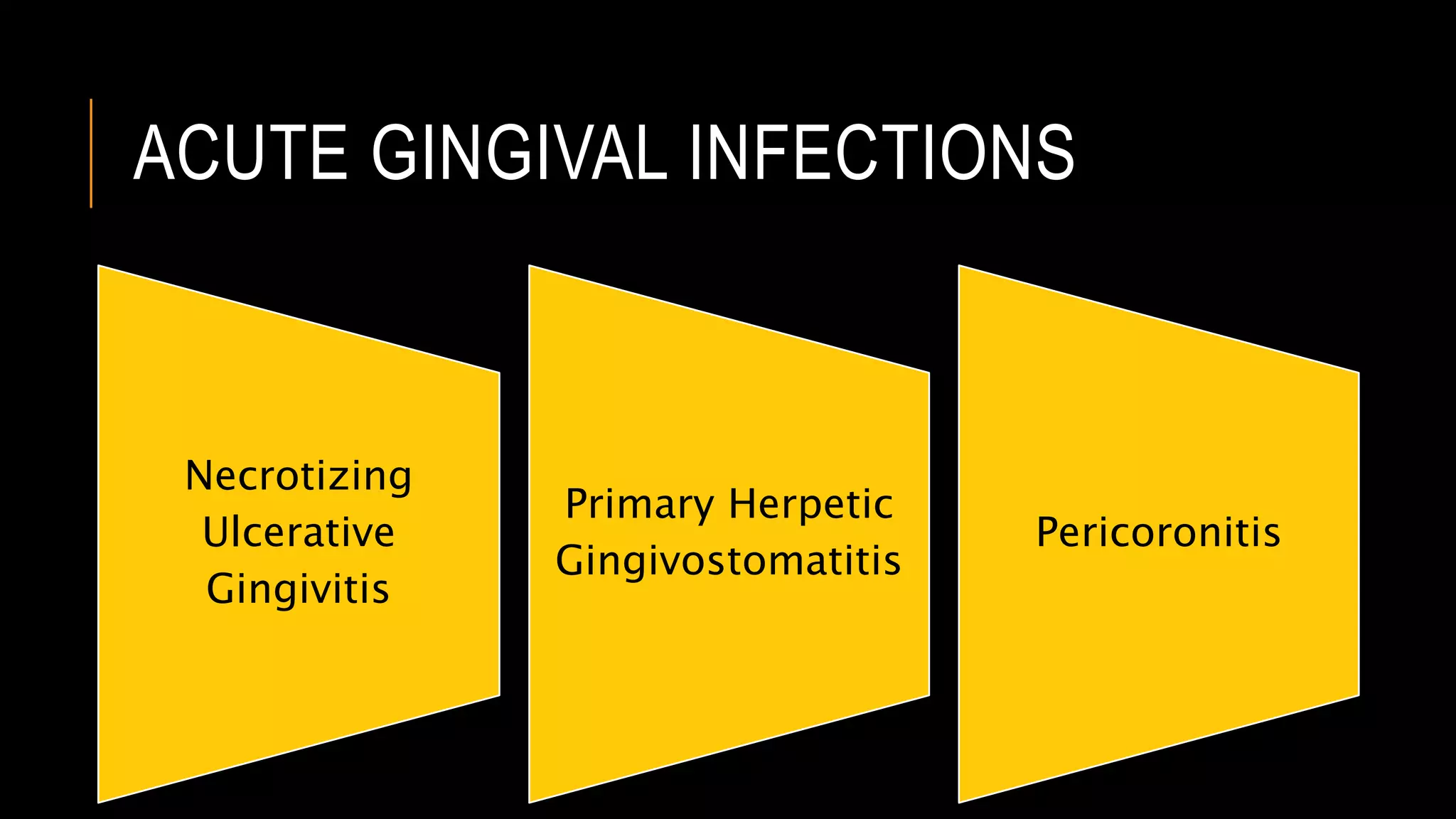 ACUTE GINGIVAL INFECTIONS

Necrotizing Ulcerative Gingivitis

Primary Herpetic Gingivostomatitis

Pericoronitis